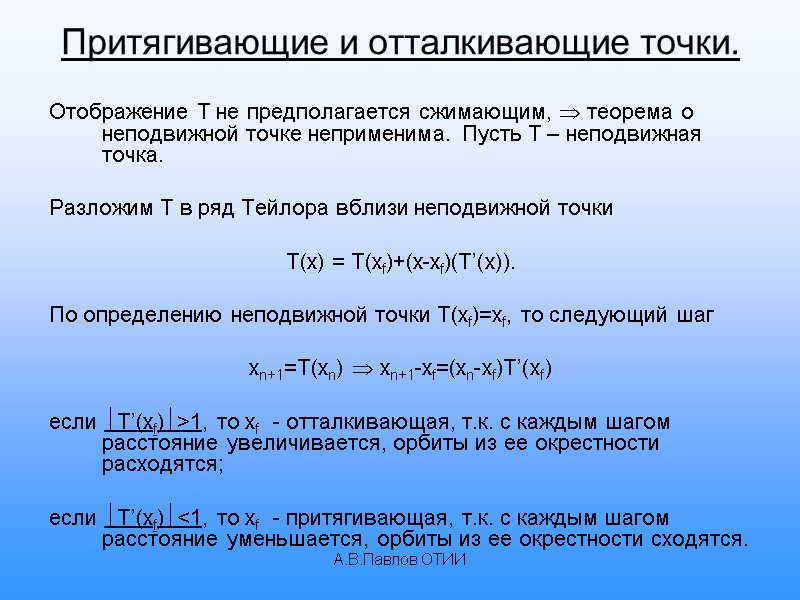 Притягивающие и отталкивающие точки.

Отображение T не предполагается сжимающим, $\Rightarrow$ теорема о неподвижной точке неприменима. Пусть T – неподвижная точка.

Разложим T в ряд Тейлора вблизи неподвижной точки

$T(x) = T(x_f)+(x-x_f)(T'(x))$.

По определению неподвижной точки $T(x_f)=x_f$, то следующий шаг

$x_{n+1}=T(x_n) \Rightarrow x_{n+1}-x_f=(x_n-x_f)T'(x_f)$

если $|T'(x_f)|>1$, то $x_f$ - отталкивающая, т.к. с каждым шагом расстояние увеличивается, орбиты из ее окрестности расходятся;

если $|T'(x_f)|<1$, то $x_f$ - притягивающая, т.к. с каждым шагом расстояние уменьшается, орбиты из ее окрестности сходятся.

А.В.Павлов ОТИИ